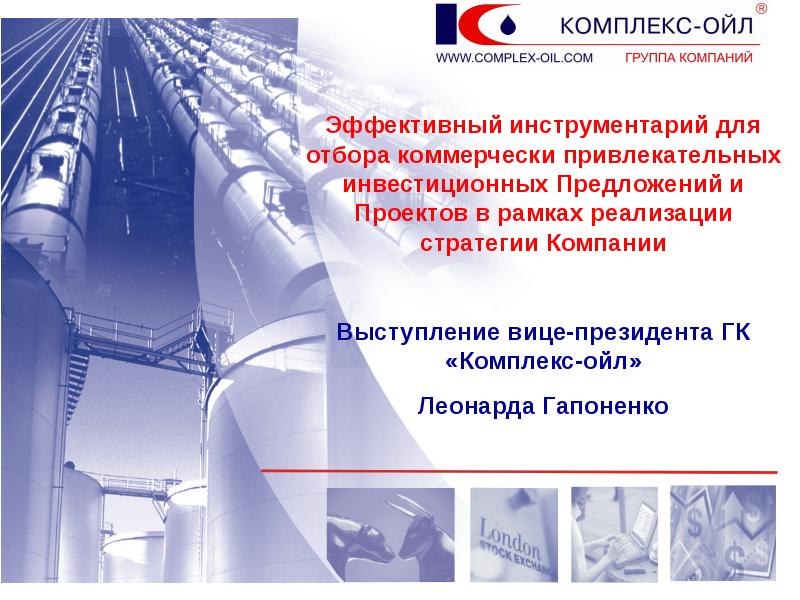 КОМПЛЕКС-ОЙЛ ®
WWW.COMPLEX-OIL.COM ГРУППА КОМПАНИЙ

Эффективный инструментарий для отбора коммерчески привлекательных инвестиционных Предложений и Проектов в рамках реализации стратегии Компании

Выступление вице-президента ГК «Комплекс-ойл»

Леонарда Гапоненко

London
STOCK EXCHANGE